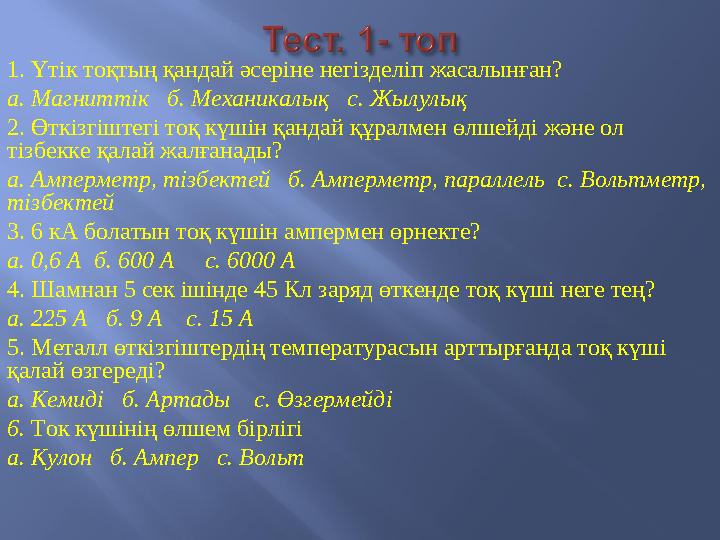 Тест. 1- топ

1. Үтік тоқтың қандай әсеріне негізделіп жасалынған?

а. Магниттік б. Механикалық с. Жылулық

2. Өткізгіштегі тоқ күшін қандай құралмен өлшейді және ол тізбекке қалай жалғанады?

а. Амперметр, тізбектей б. Амперметр, параллель с. Вольтметр, тізбектей

3. 6 кА болатын тоқ күшін ампермен өрнекте?

а. 0,6 А б. 600 А с. 6000 А

4. Шамнан 5 сек ішінде 45 Кл заряд өткенде тоқ күші неге тең?

а. 225 А б. 9 А с. 15 А

5. Металл өткізгіштердің температурасын арттырғанда тоқ күші қалай өзгереді?

а. Кемиді б. Артады с. Өзгермейді

6. Ток күшінің өлшем бірлігі

а. Кулон б. Ампер с. Вольт